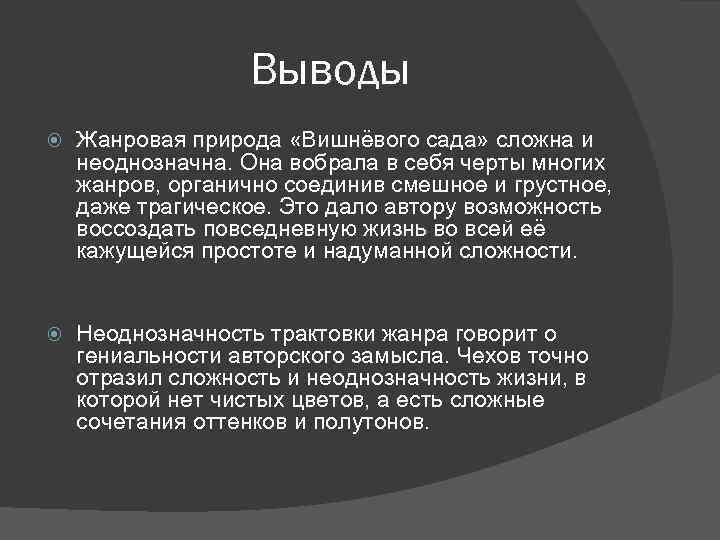 Выводы

Жанровая природа «Вишнёвого сада» сложна и неоднозначна. Она вобрала в себя черты многих жанров, органично соединив смешное и грустное, даже трагическое. Это дало автору возможность воссоздать повседневную жизнь во всей её кажущейся простоте и надуманной сложности.

Неоднозначность трактовки жанра говорит о гениальности авторского замысла. Чехов точно отразил сложность и неоднозначность жизни, в которой нет чистых цветов, а есть сложные сочетания оттенков и полутонов.